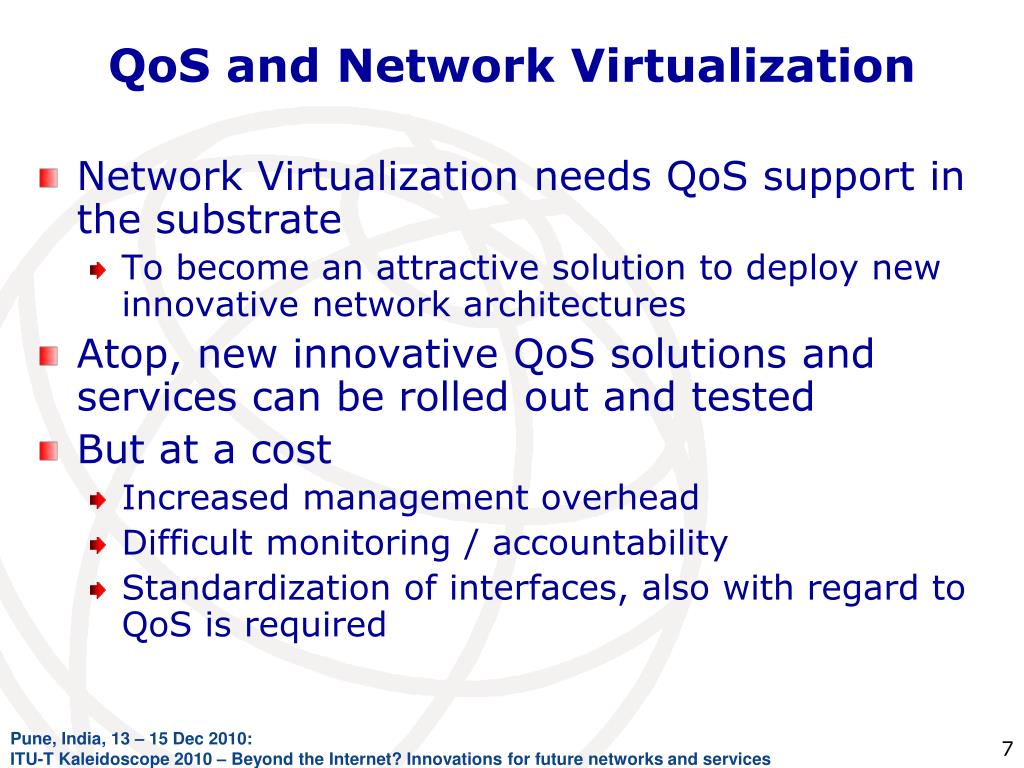 QoS and Network Virtualization

Network Virtualization needs QoS support in the substrate

To become an attractive solution to deploy new innovative network architectures

Atop, new innovative QoS solutions and services can be rolled out and tested

But at a cost

Increased management overhead

Difficult monitoring / accountability

Standardization of interfaces, also with regard to QoS is required

Pune, India, 13 – 15 Dec 2010:
ITU-T Kaleidoscope 2010 – Beyond the Internet? Innovations for future networks and services

7